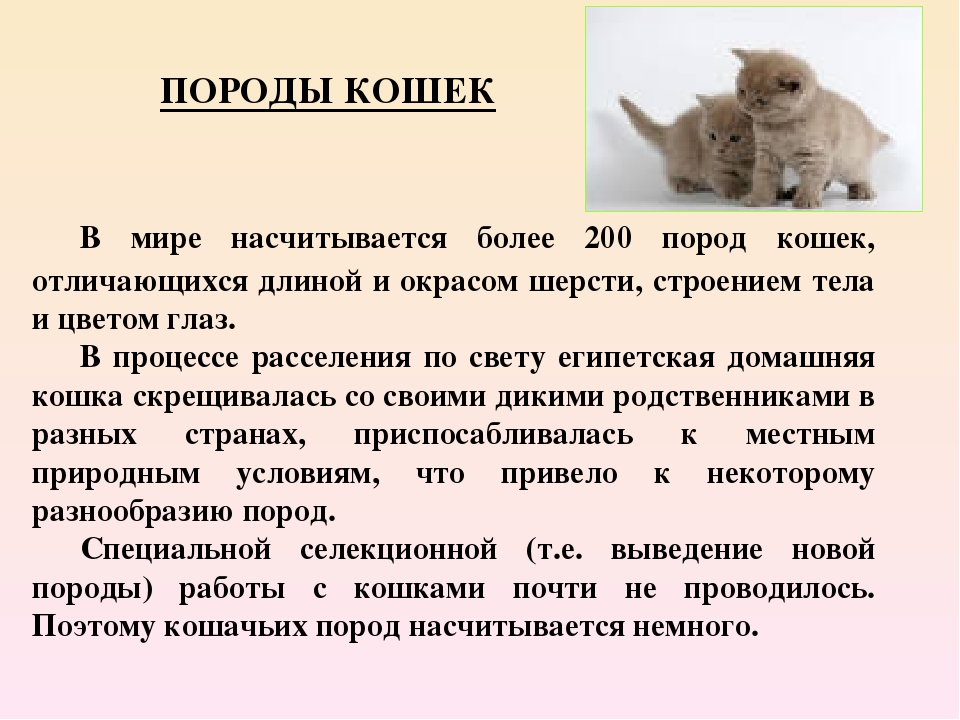 ПОРОДЫ КОШЕК

В мире насчитывается более 200 пород кошек, отличающихся длиной и окрасом шерсти, строением тела и цветом глаз.

В процессе расселения по свету египетская домашняя кошка скрещивалась со своими дикими родственниками в разных странах, приспосабливалась к местным природным условиям, что привело к некоторому разнообразию пород.

Специальной селекционной (т.е. выведение новой породы) работы с кошками почти не проводилось. Поэтому кошачьих пород насчитывается немного.